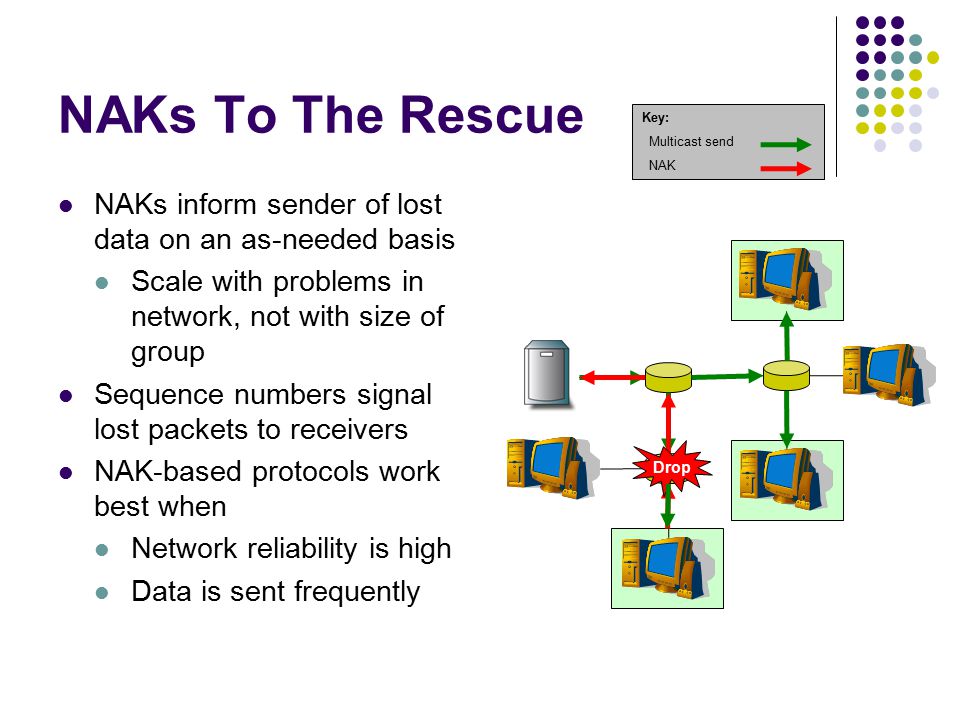 NAKs To The Rescue

Key:
Multicast send
NAK

- NAKs inform sender of lost data on an as-needed basis
  - Scale with problems in network, not with size of group
- Sequence numbers signal lost packets to receivers
- NAK-based protocols work best when
  - Network reliability is high
  - Data is sent frequently

Drop